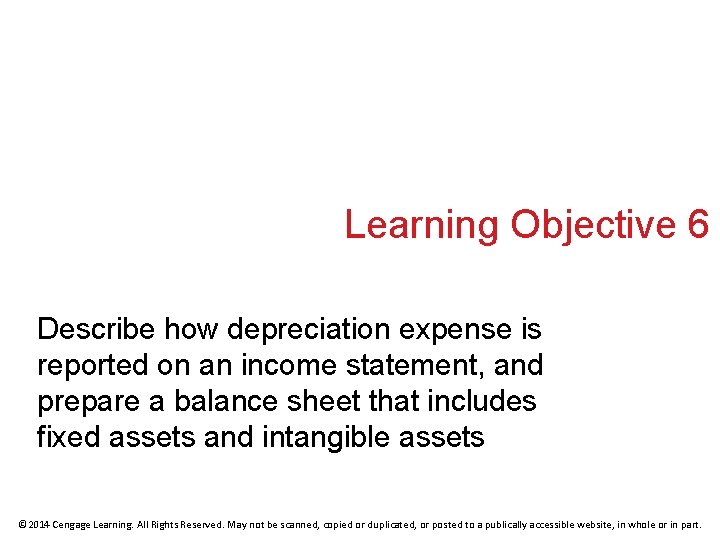 Learning Objective 6

Describe how depreciation expense is reported on an income statement, and prepare a balance sheet that includes fixed assets and intangible assets

© 2014 Cengage Learning. All Rights Reserved. May not be scanned, copied or duplicated, or posted to a publically accessible website, in whole or in part.